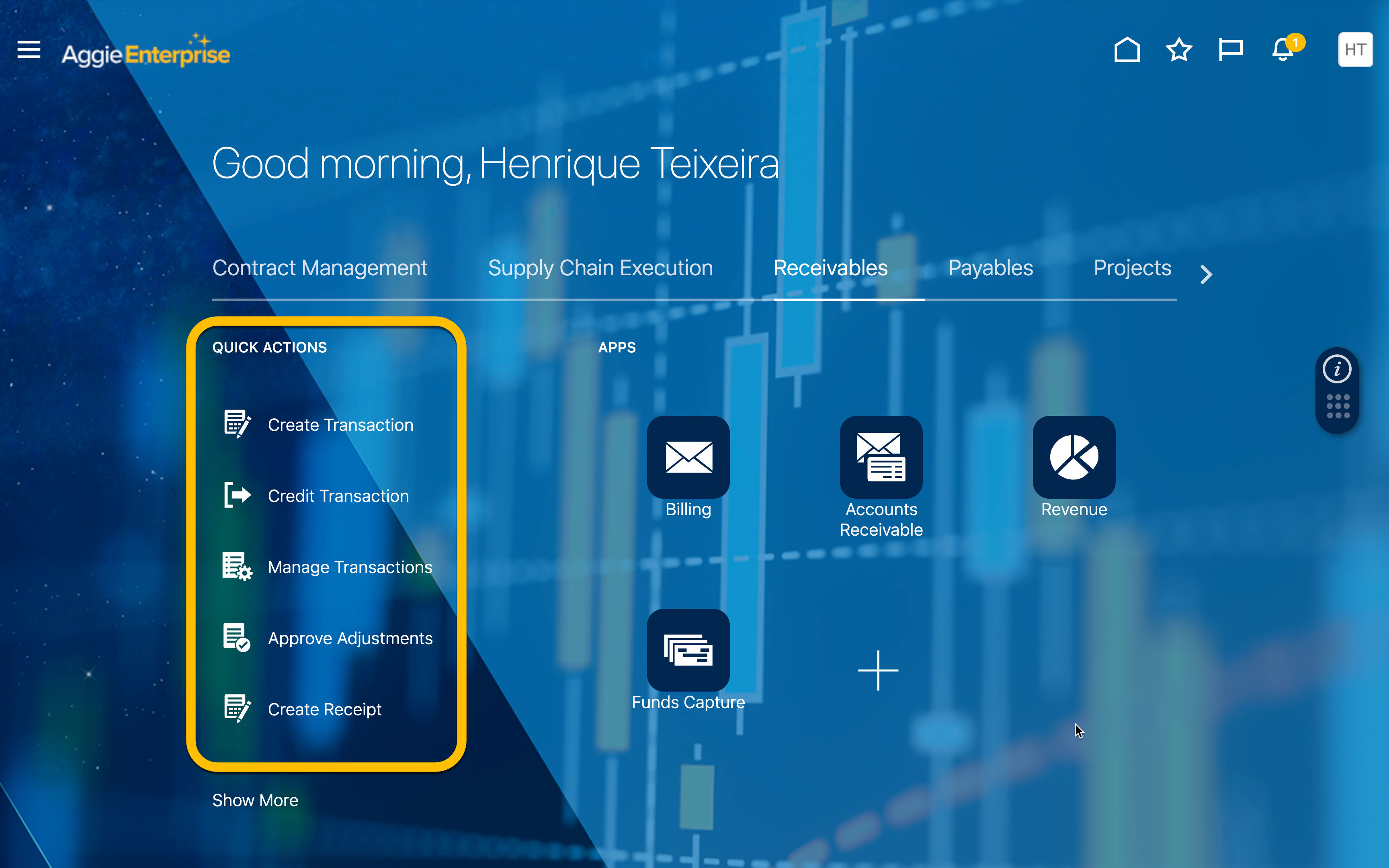 AggieEnterprise

1

HT

Good morning, Henrique Teixeira

Contract Management Supply Chain Execution Receivables Payables Projects

QUICK ACTIONS

Create Transaction

Credit Transaction

Manage Transactions

Approve Adjustments

Create Receipt

Show More

APPS

Billing

Accounts Receivable

Revenue

Funds Capture